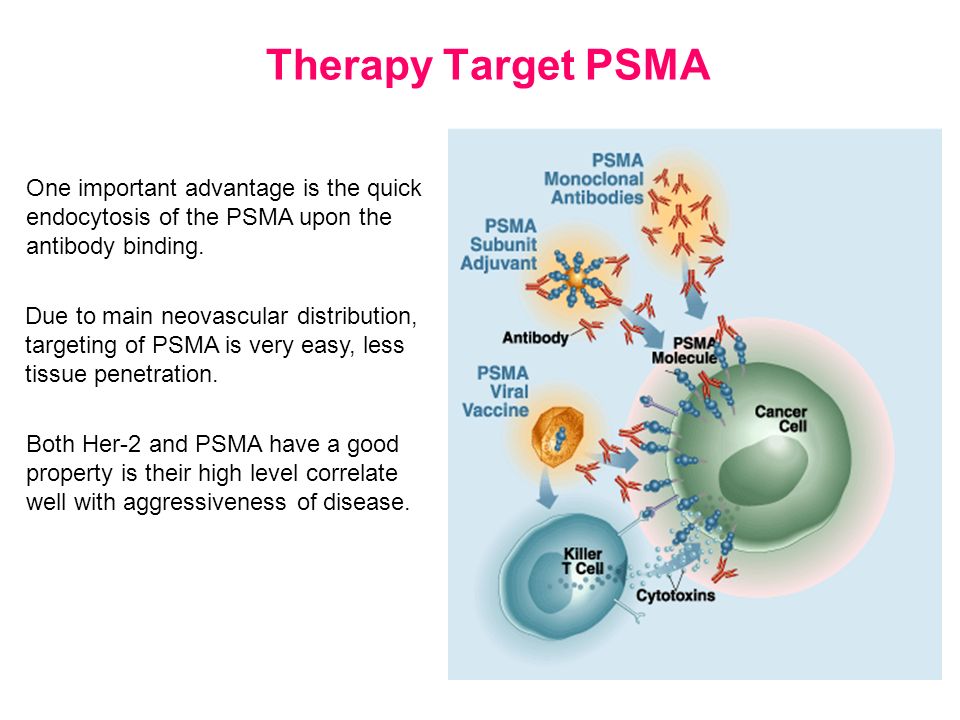 Therapy Target PSMA

One important advantage is the quick endocytosis of the PSMA upon the antibody binding.

Due to main neovascular distribution, targeting of PSMA is very easy, less tissue penetration.

Both Her-2 and PSMA have a good property is their high level correlate well with aggressiveness of disease.

PSMA Monoclonal Antibodies

PSMA Subunit Adjuvant

Antibody

PSMA Molecule

PSMA Viral Vaccine

Cancer Cell

Killer T Cell

Cytotoxins